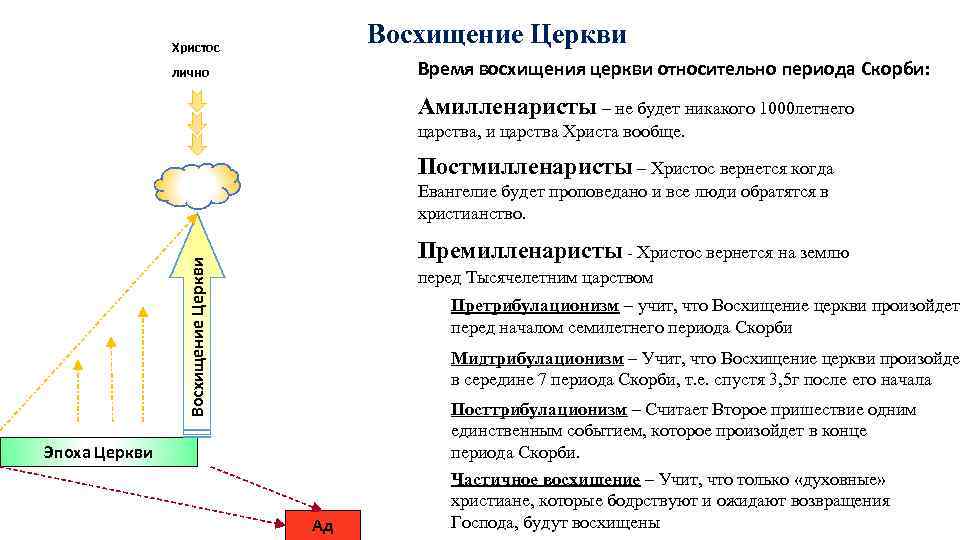 Восхищение Церкви

Христос

лично

Восхищение Церкви

Эпоха Церкви

Ад

Время восхищения церкви относительно периода Скорби:

Амилленаристы – не будет никакого 1000летнего царства, и царства Христа вообще.

Постмилленаристы – Христос вернется когда Евангелие будет проповедано и все люди обратятся в христианство.

Премилленаристы - Христос вернется на землю перед Тысячелетним царством

Претрибулационизм – учит, что Восхищение церкви произойдет перед началом семилетнего периода Скорби

Мидтрибулационизм – Учит, что Восхищение церкви произойде в середине 7 периода Скорби, т.е. спустя 3,5г после его начала

Посттрибулационизм – Считает Второе пришествие одним единственным событием, которое произойдет в конце периода Скорби.

Частичное восхищение – Учит, что только «духовные» христиане, которые бодрствуют и ожидают возвращения Господа, будут восхищены